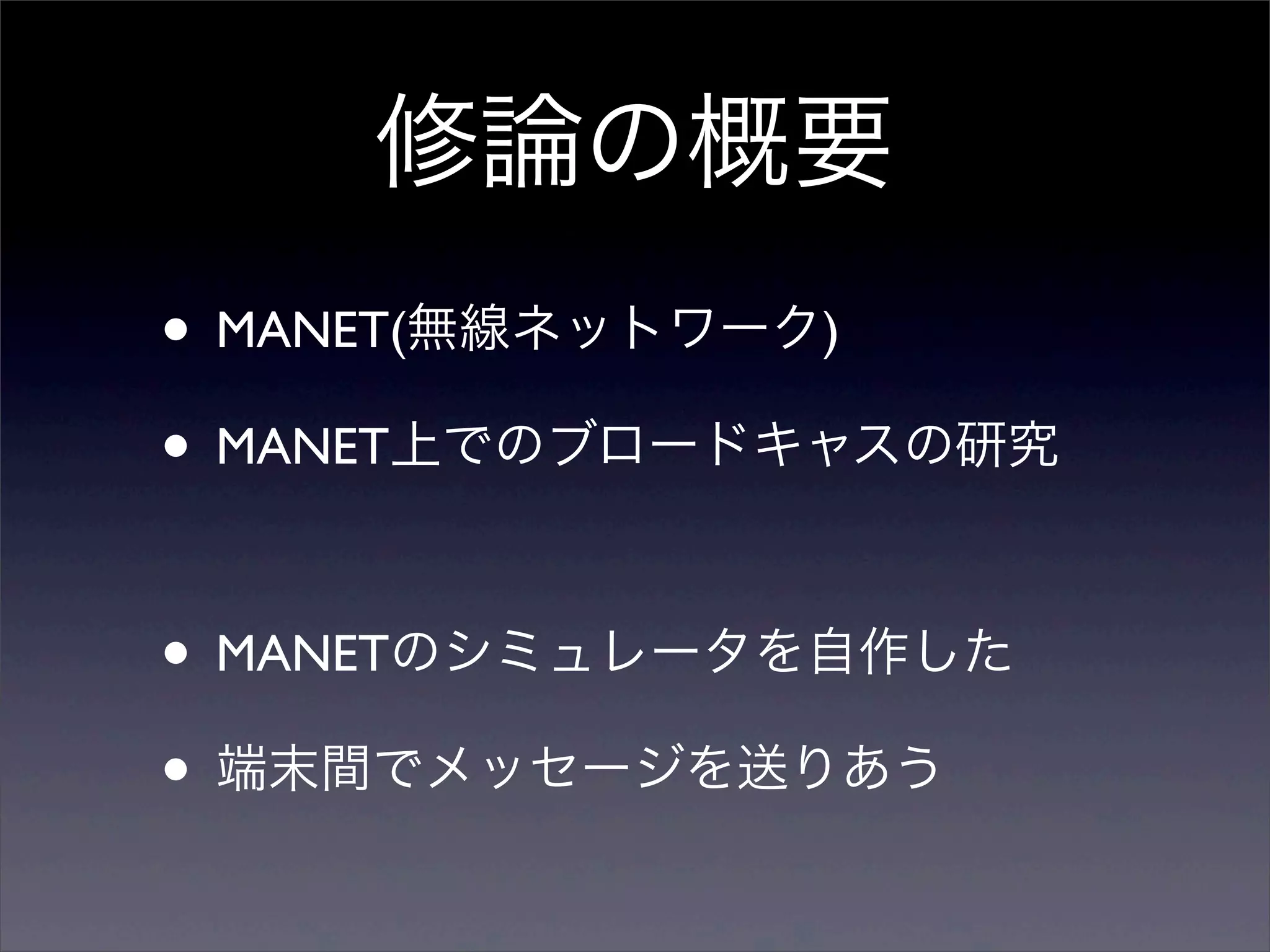 修論の概要

• MANET(無線ネットワーク)

• MANET上でのブロードキャスの研究

• MANETのシミュレータを自作した

• 端末間でメッセージを送りあう